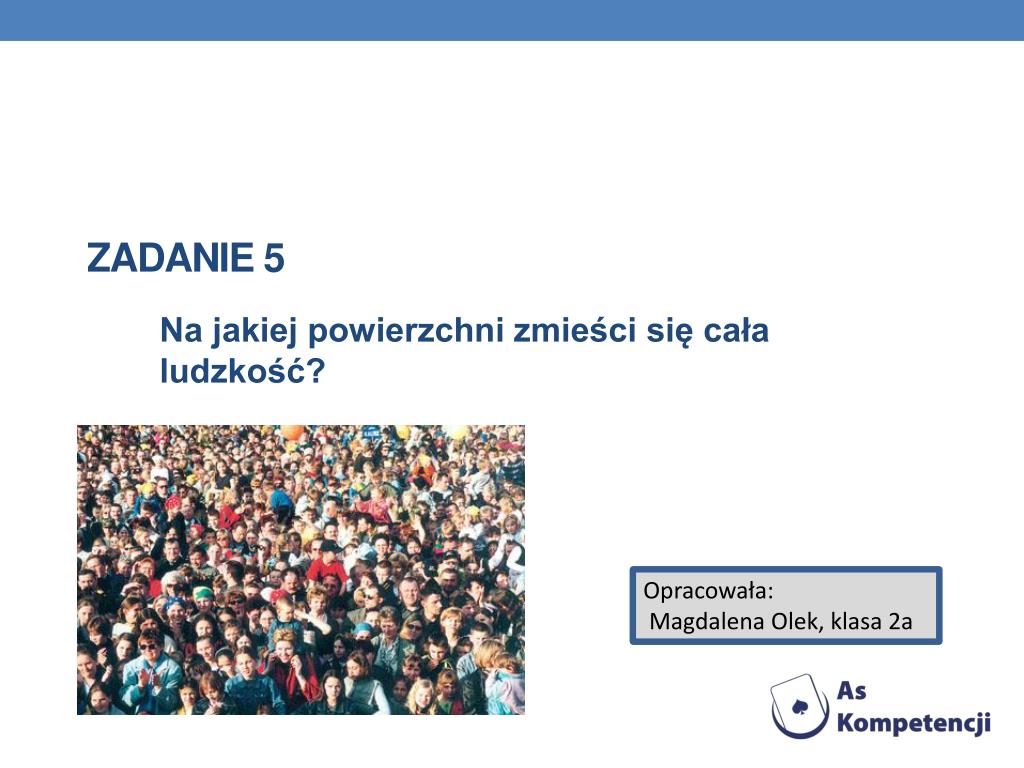 ZADANIE 5

Na jakiej powierzchni zmieści się cała ludzkość?

Opracowała:
Magdalena Olek, klasa 2a

As Kompetencji